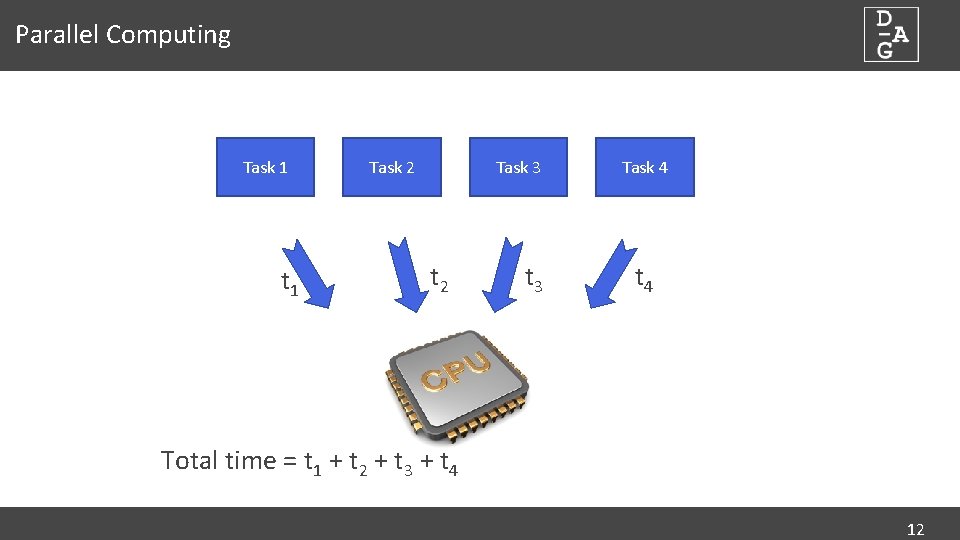 Parallel Computing

D
A
G

Task 1

Task 2

Task 3

Task 4

$t_1$

$t_2$

$t_3$

$t_4$

CPU

Total time = $t_1 + t_2 + t_3 + t_4$

12